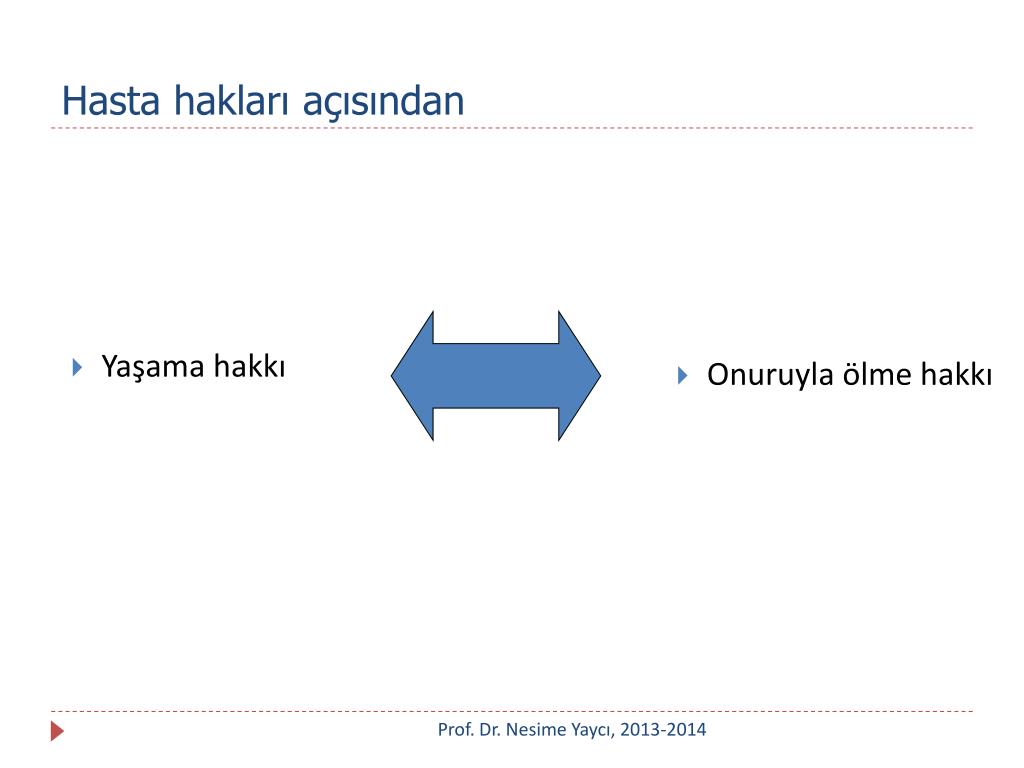 Hasta hakları açısından

Yaşama hakkı

Onuruyla ölme hakkı

Prof. Dr. Nesime Yaycı, 2013-2014